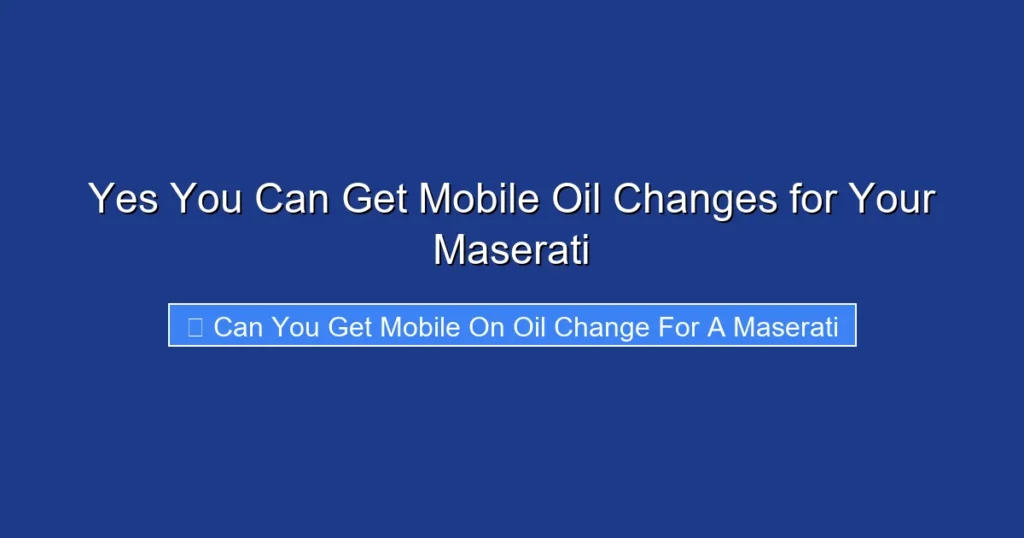 Yes You Can Get Mobile Oil Changes for Your Maserati

 Can You Get Mobile On Oil Change For A Maserati